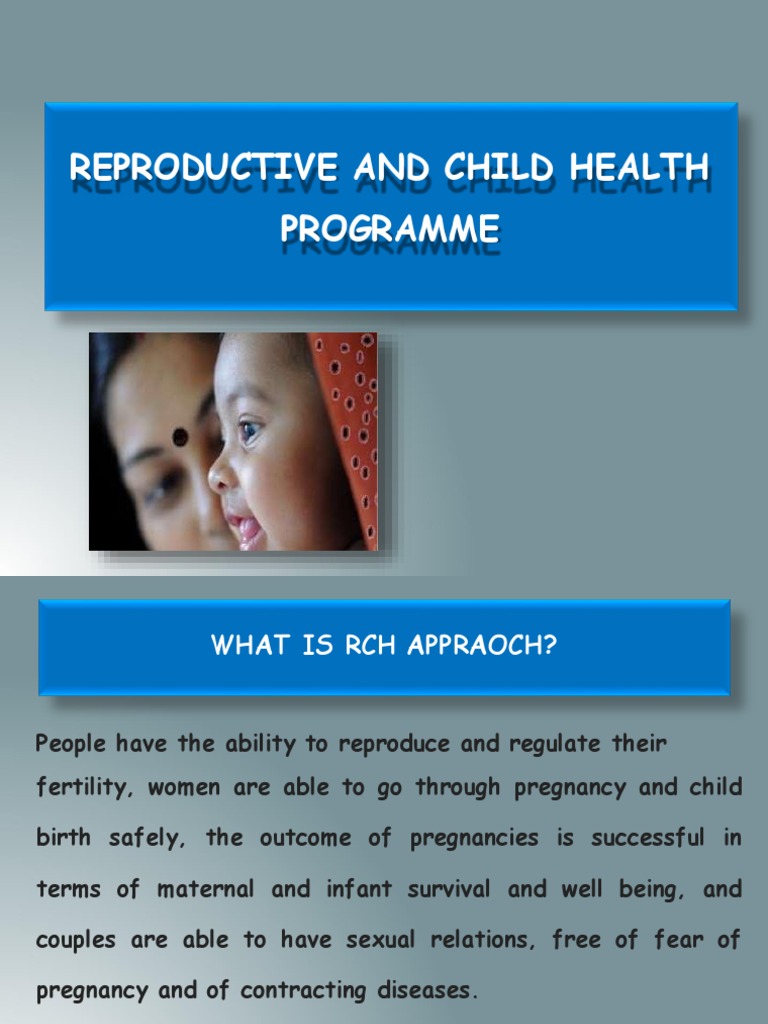 REPRODUCTIVE AND CHILD HEALTH PROGRAMME

WHAT IS RCH APPRAOCH?

People have the ability to reproduce and regulate their fertility, women are able to go through pregnancy and child birth safely, the outcome of pregnancies is successful in terms of maternal and infant survival and well being, and couples are able to have sexual relations, free of fear of pregnancy and of contracting diseases.